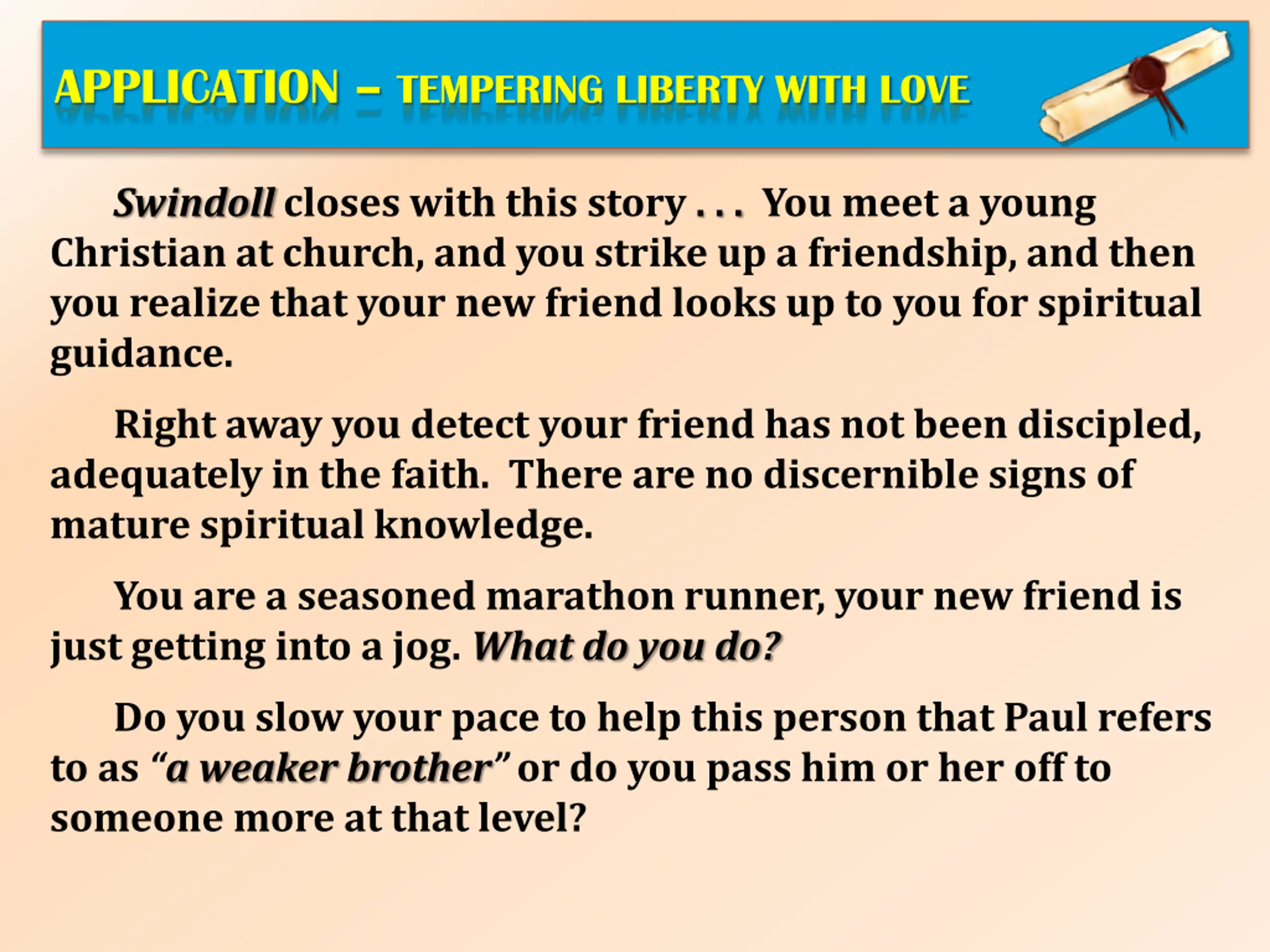 APPLICATION – TEMPERING LIBERTY WITH LOVE

Swindoll closes with this story . . . You meet a young Christian at church, and you strike up a friendship, and then you realize that your new friend looks up to you for spiritual guidance.

Right away you detect your friend has not been discipled, adequately in the faith. There are no discernible signs of mature spiritual knowledge.

You are a seasoned marathon runner, your new friend is just getting into a jog. What do you do?

Do you slow your pace to help this person that Paul refers to as "a weaker brother" or do you pass him or her off to someone more at that level?